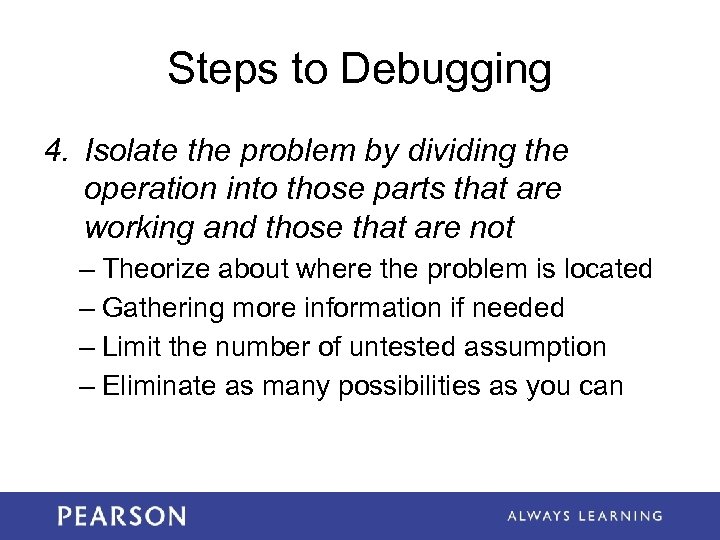 Steps to Debugging

4. Isolate the problem by dividing the operation into those parts that are working and those that are not

– Theorize about where the problem is located
– Gathering more information if needed
– Limit the number of untested assumption
– Eliminate as many possibilities as you can

PEARSON

ALWAYS LEARNING